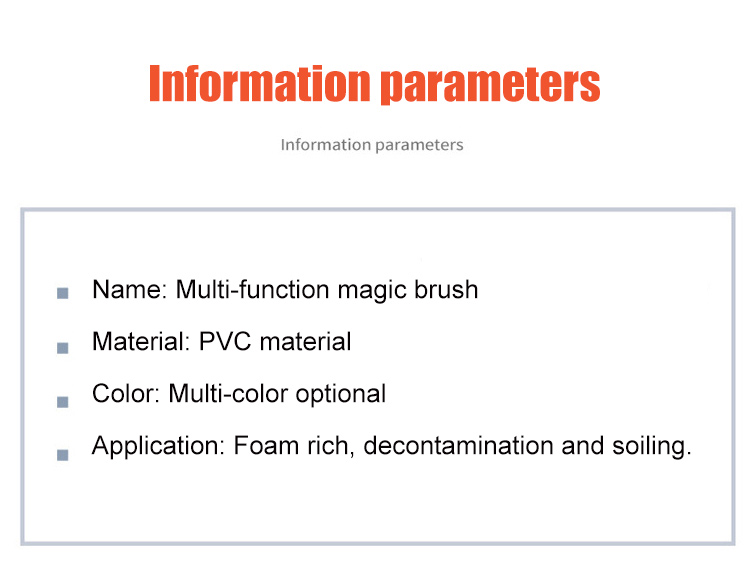 Information parameters

Information parameters

• Name: Multi-function magic brush
• Material: PVC material
• Color: Multi-color optional
• Application: Foam rich, decontamination and soiling.